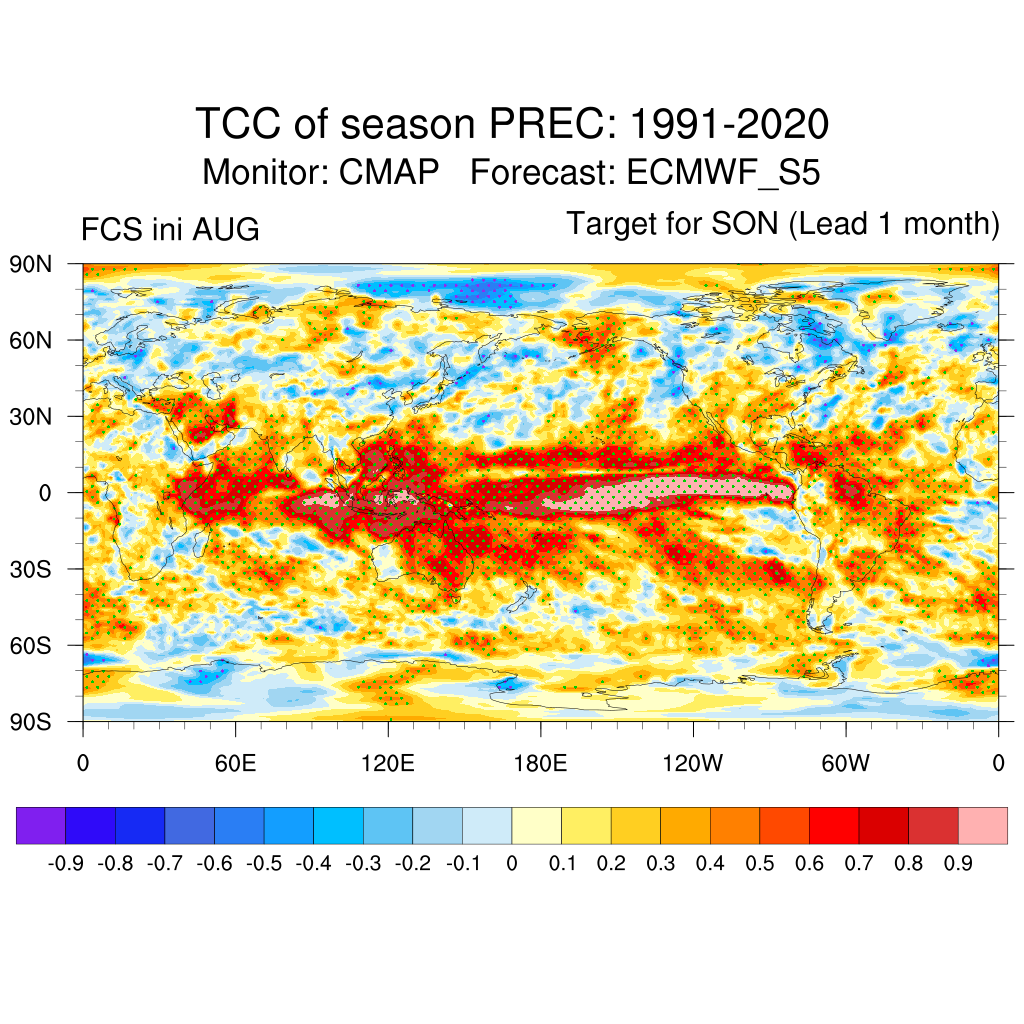 TCC of season PREC: 1991-2020
Monitor: CMAP   Forecast: ECMWF_S5

FCS ini AUG

Target for SON (Lead 1 month)

90N
60N
30N
0
30S
60S
90S

0   60E   120E   180E   120W   60W   0

-0.9  -0.8  -0.7  -0.6  -0.5  -0.4  -0.3  -0.2  -0.1  0  0.1  0.2  0.3  0.4  0.5  0.6  0.7  0.8  0.9